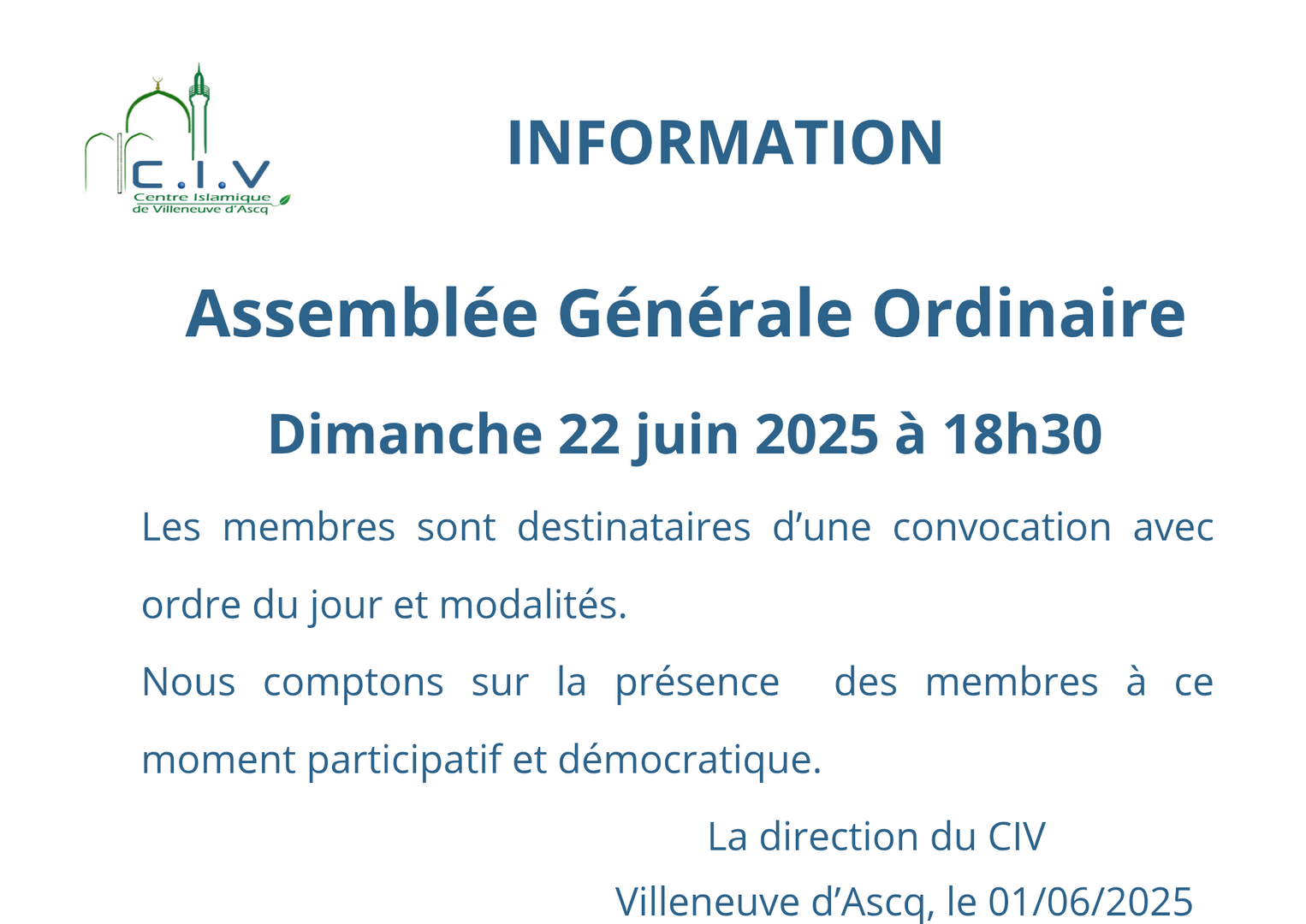 C.I.V
Centre Islamique de Villeneuve d'Ascq

INFORMATION

Assemblée Générale Ordinaire

Dimanche 22 juin 2025 à 18h30

Les membres sont destinataires d'une convocation avec ordre du jour et modalités.

Nous comptons sur la présence des membres à ce moment participatif et démocratique.

La direction du CIV

Villeneuve d'Ascq, le 01/06/2025